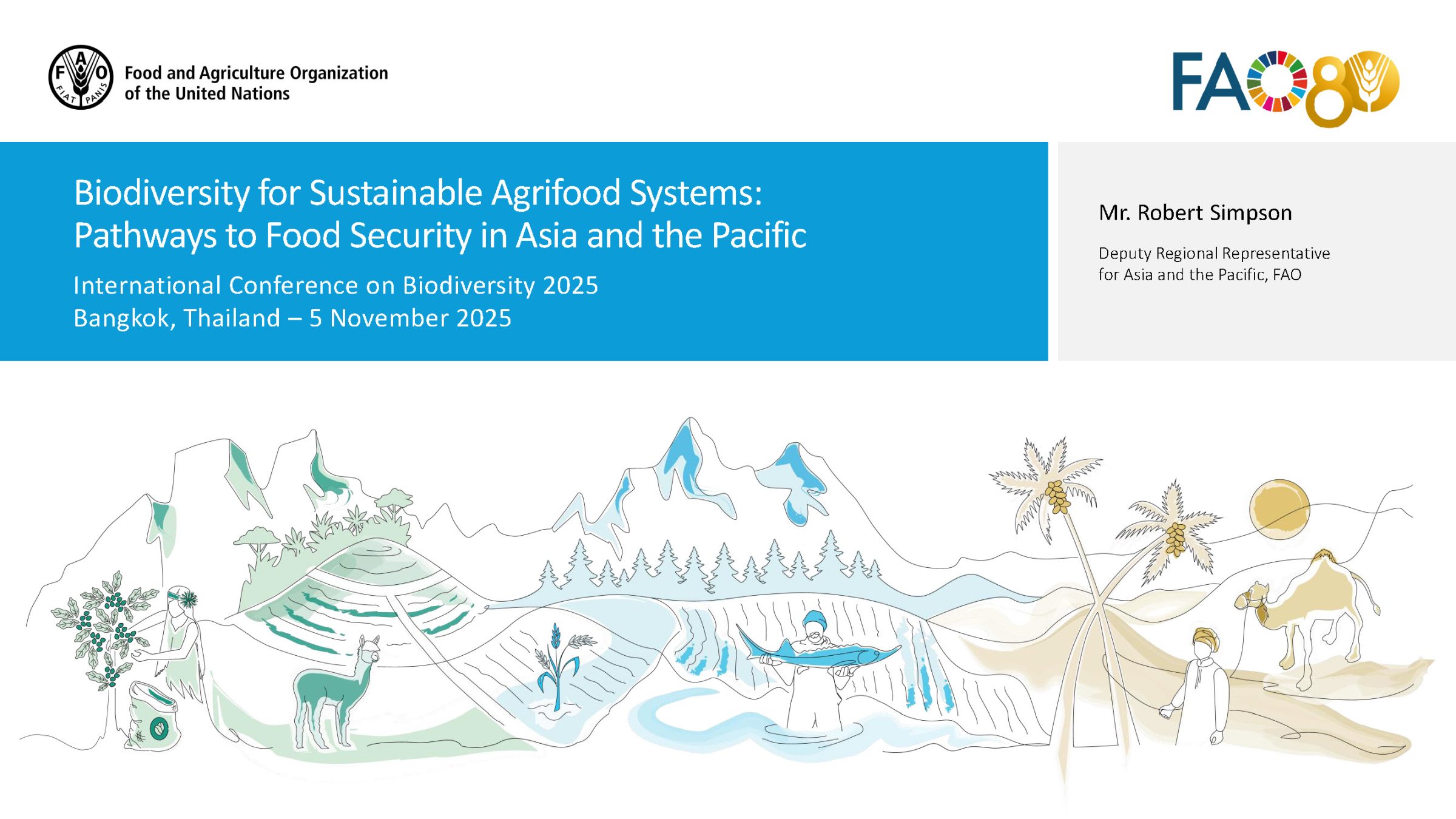 FAO FIAT PANIS

Food and Agriculture Organization of the United Nations

FAO 80

Biodiversity for Sustainable Agrifood Systems: Pathways to Food Security in Asia and the Pacific

International Conference on Biodiversity 2025
Bangkok, Thailand – 5 November 2025

Mr. Robert Simpson

Deputy Regional Representative for Asia and the Pacific, FAO